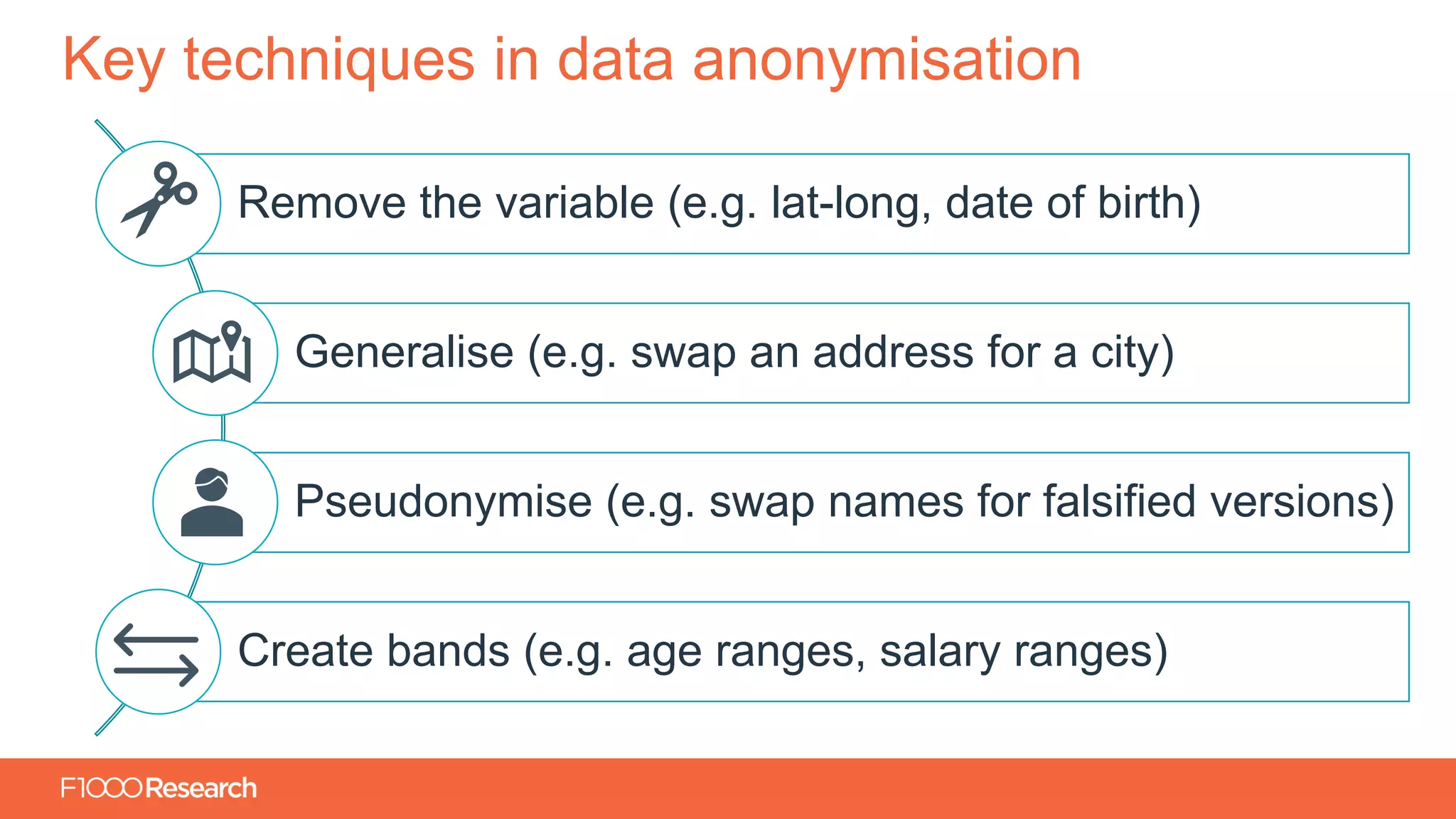 Key techniques in data anonymisation

Remove the variable (e.g. lat-long, date of birth)

Generalise (e.g. swap an address for a city)

Pseudonymise (e.g. swap names for falsified versions)

Create bands (e.g. age ranges, salary ranges)

F1000Research